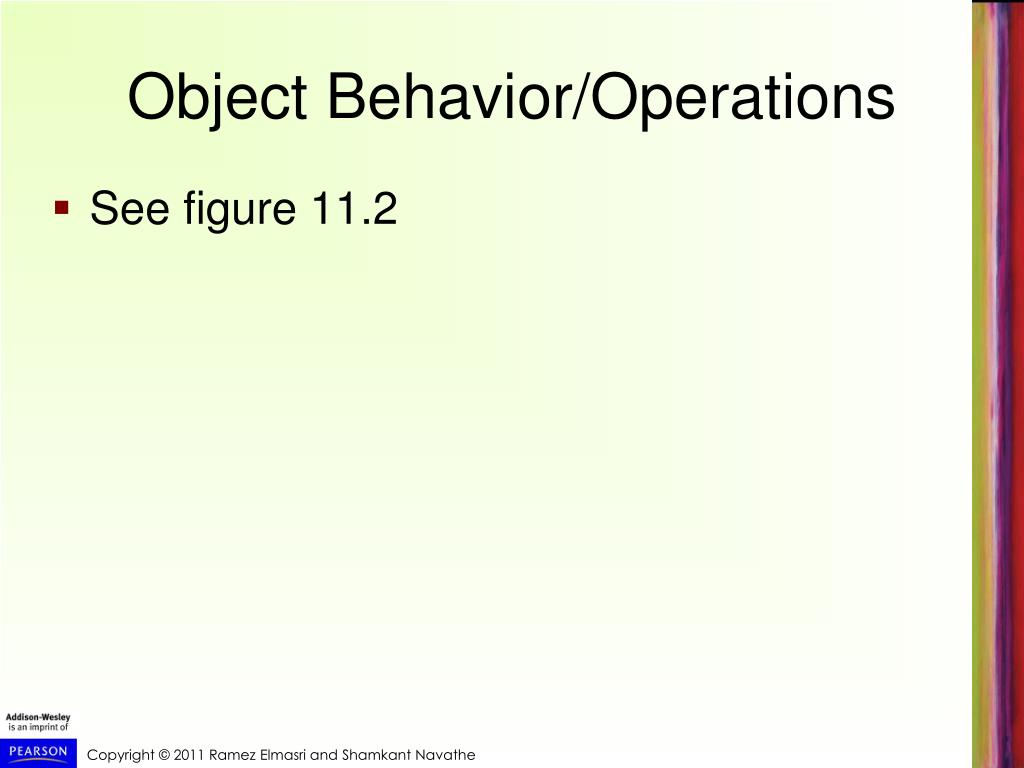 Object Behavior/Operations

▪ See figure 11.2

Addison-Wesley
is an imprint of

PEARSON

Copyright © 2011 Ramez Elmasri and Shamkant Navathe